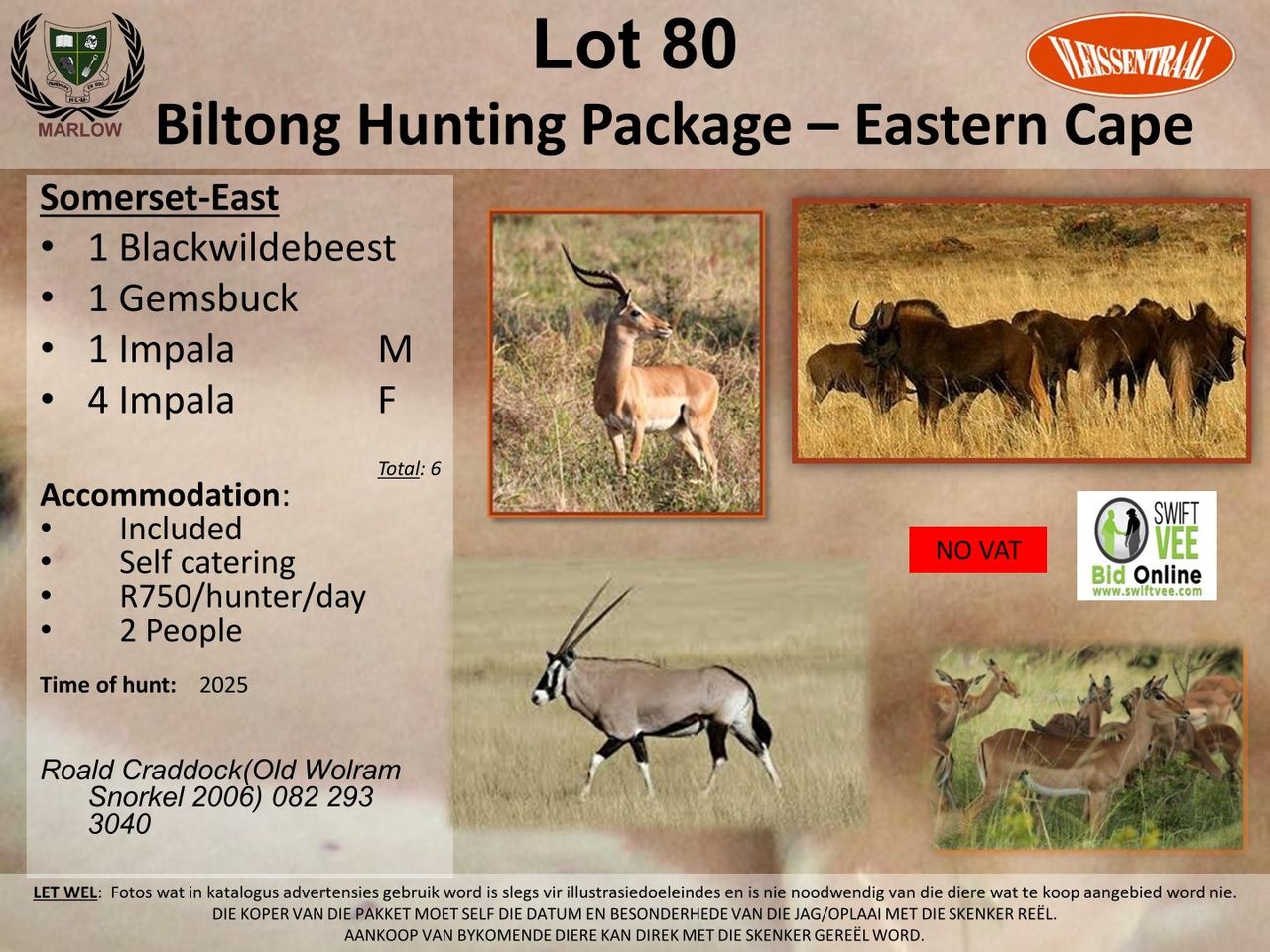 MARLOW

Lot 80

VLEISSENTRAAL

Biltong Hunting Package – Eastern Cape

Somerset-East
• 1 Blackwildebeest
• 1 Gemsbuck
• 1 Impala M
• 4 Impala F

Total: 6

Accommodation:
• Included
• Self catering
• R750/hunter/day
• 2 People

Time of hunt: 2025

Roald Craddock(Old Wolram Snorkel 2006) 082 293 3040

NO VAT

SWIFT VEE Bid Online www.swiftvee.com

LET WEL: Fotos wat in katalogus advertensies gebruik word is slegs vir illustrasiedoeleindes en is nie noodwendig van die diere wat te koop aangebied word nie.
DIE KOPER VAN DIE PAKKET MOET SELF DIE DATUM EN BESONDERHEDE VAN DIE JAG/OPLAAI MET DIE SKENKER REËL.
AANKOOP VAN BYKOMENDE DIERE KAN DIREK MET DIE SKENKER GEREËL WORD.